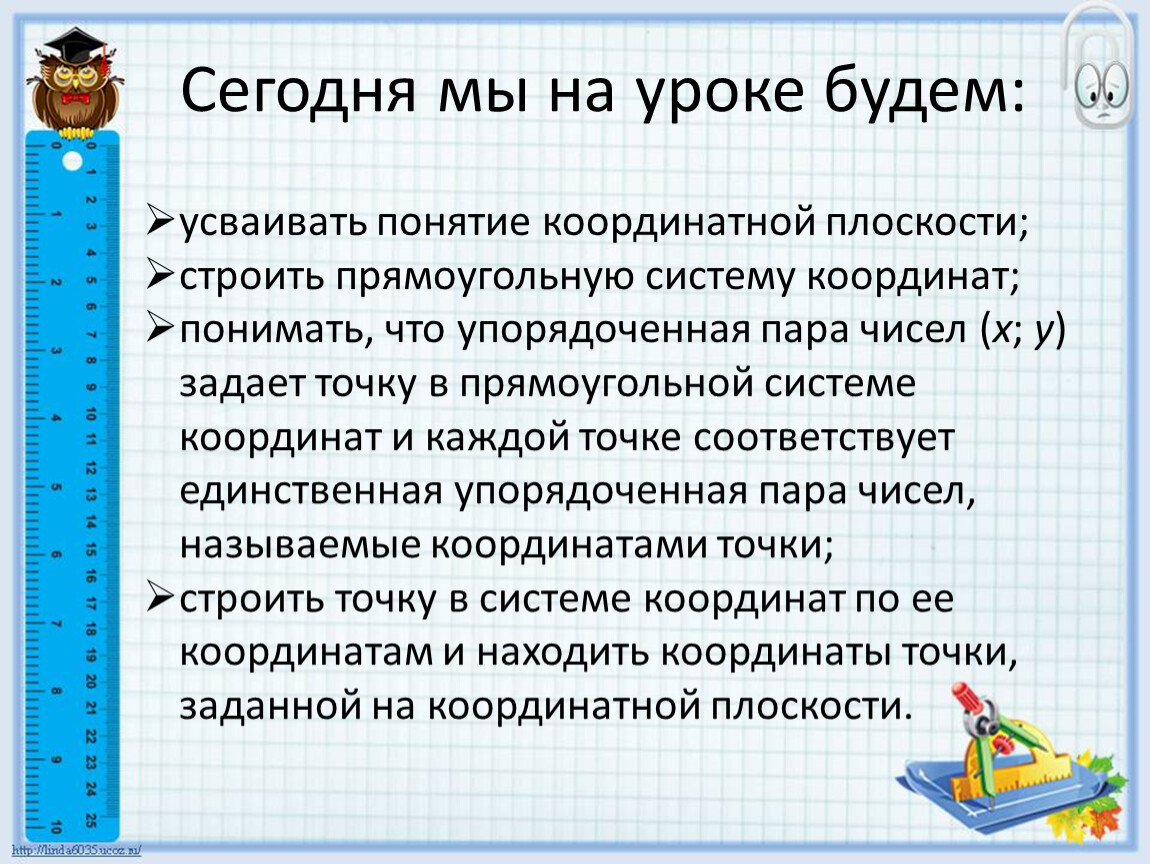 Сегодня мы на уроке будем:

➢усваивать понятие координатной плоскости;
➢строить прямоугольную систему координат;
➢понимать, что упорядоченная пара чисел ($x$; $y$) задает точку в прямоугольной системе координат и каждой точке соответствует единственная упорядоченная пара чисел, называемые координатами точки;
➢строить точку в системе координат по ее координатам и находить координаты точки, заданной на координатной плоскости.

0 1 2 3 4 5 6 7 8 9 10 11 12 13 14 15 16 17 18 19 20 21 22 23 24 25
1 2 3 4 5 6 7 8 9 10

http://linda6035.ucoz.ru/